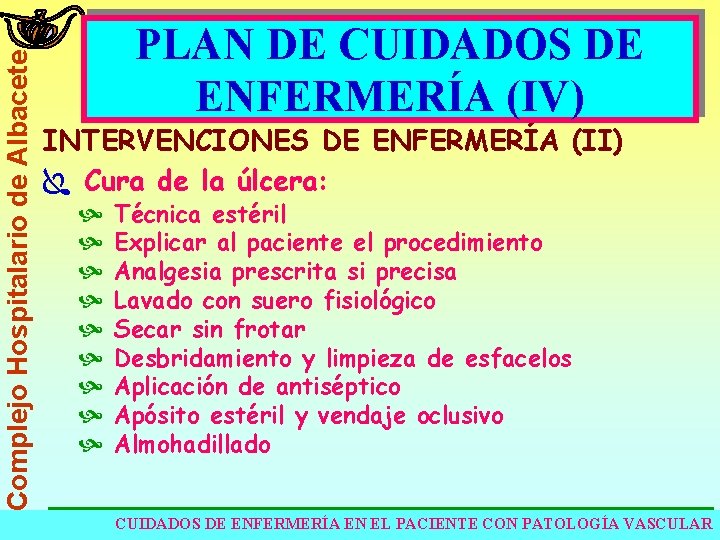 Complejo Hospitalario de Albacete

PLAN DE CUIDADOS DE ENFERMERÍA (IV)

INTERVENCIONES DE ENFERMERÍA (II)

Cura de la úlcera:

Técnica estéril
Explicar al paciente el procedimiento
Analgesia prescrita si precisa
Lavado con suero fisiológico
Secar sin frotar
Desbridamiento y limpieza de esfacelos
Aplicación de antiséptico
Apósito estéril y vendaje oclusivo
Almohadillado

CUIDADOS DE ENFERMERÍA EN EL PACIENTE CON PATOLOGÍA VASCULAR